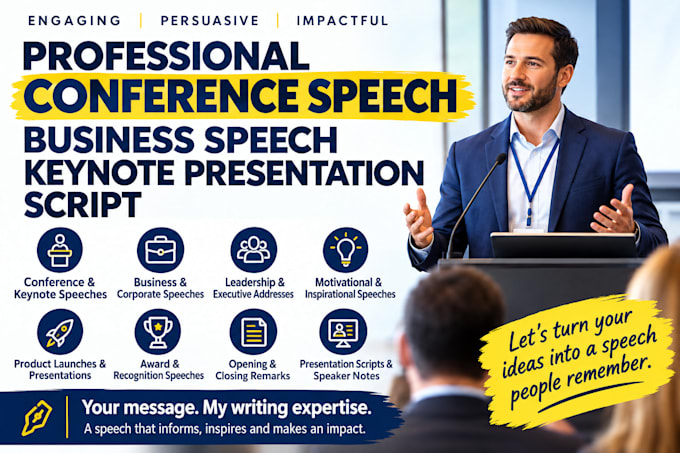 ENGAGING | PERSUASIVE | IMPACTFUL

PROFESSIONAL
CONFERENCE SPEECH
BUSINESS SPEECH
KEYNOTE PRESENTATION
SCRIPT

Conference & Keynote Speeches

Business & Corporate Speeches

Leadership & Executive Addresses

Motivational & Inspirational Speeches

Product Launches & Presentations

Award & Recognition Speeches

Opening & Closing Remarks

Presentation Scripts & Speaker Notes

Let's turn your ideas into a speech people remember.

Your message. My writing expertise.
A speech that informs, inspires and makes an impact.